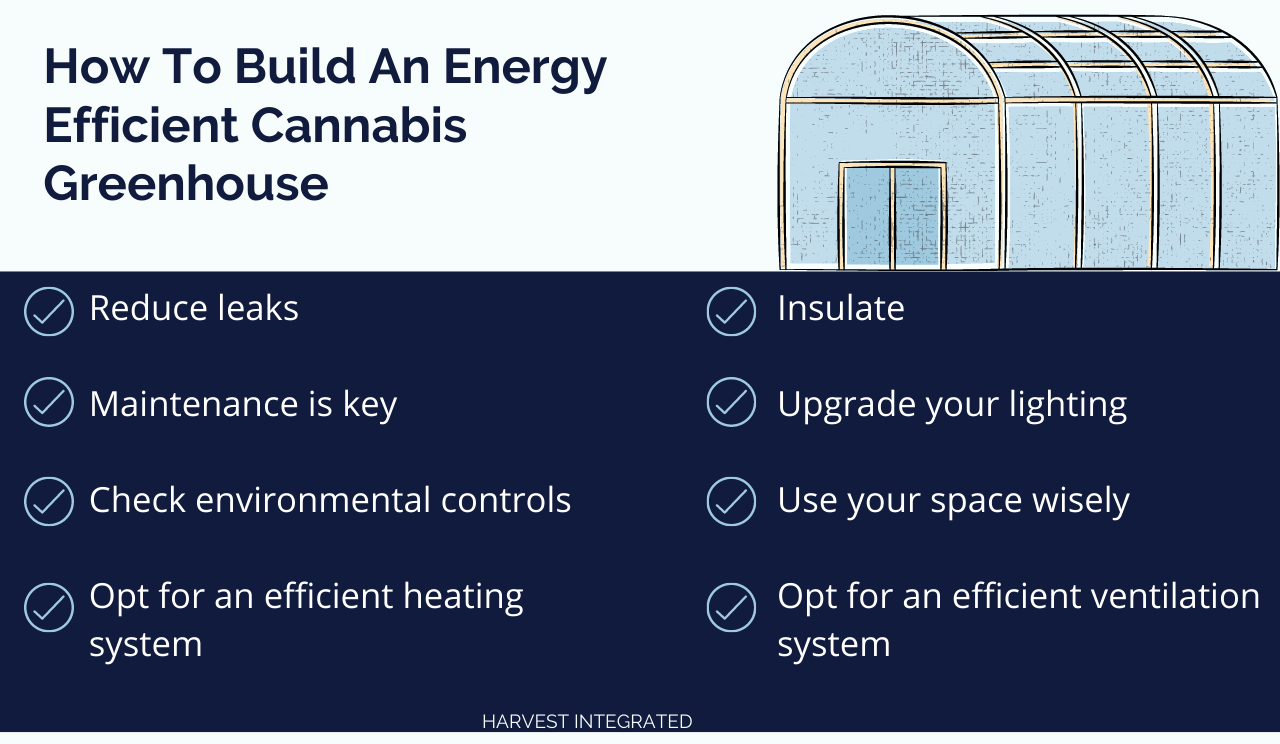 How To Build An Energy Efficient Cannabis Greenhouse

Reduce leaks

Maintenance is key

Check environmental controls

Opt for an efficient heating system

Insulate

Upgrade your lighting

Use your space wisely

Opt for an efficient ventilation system

HARVEST INTEGRATED